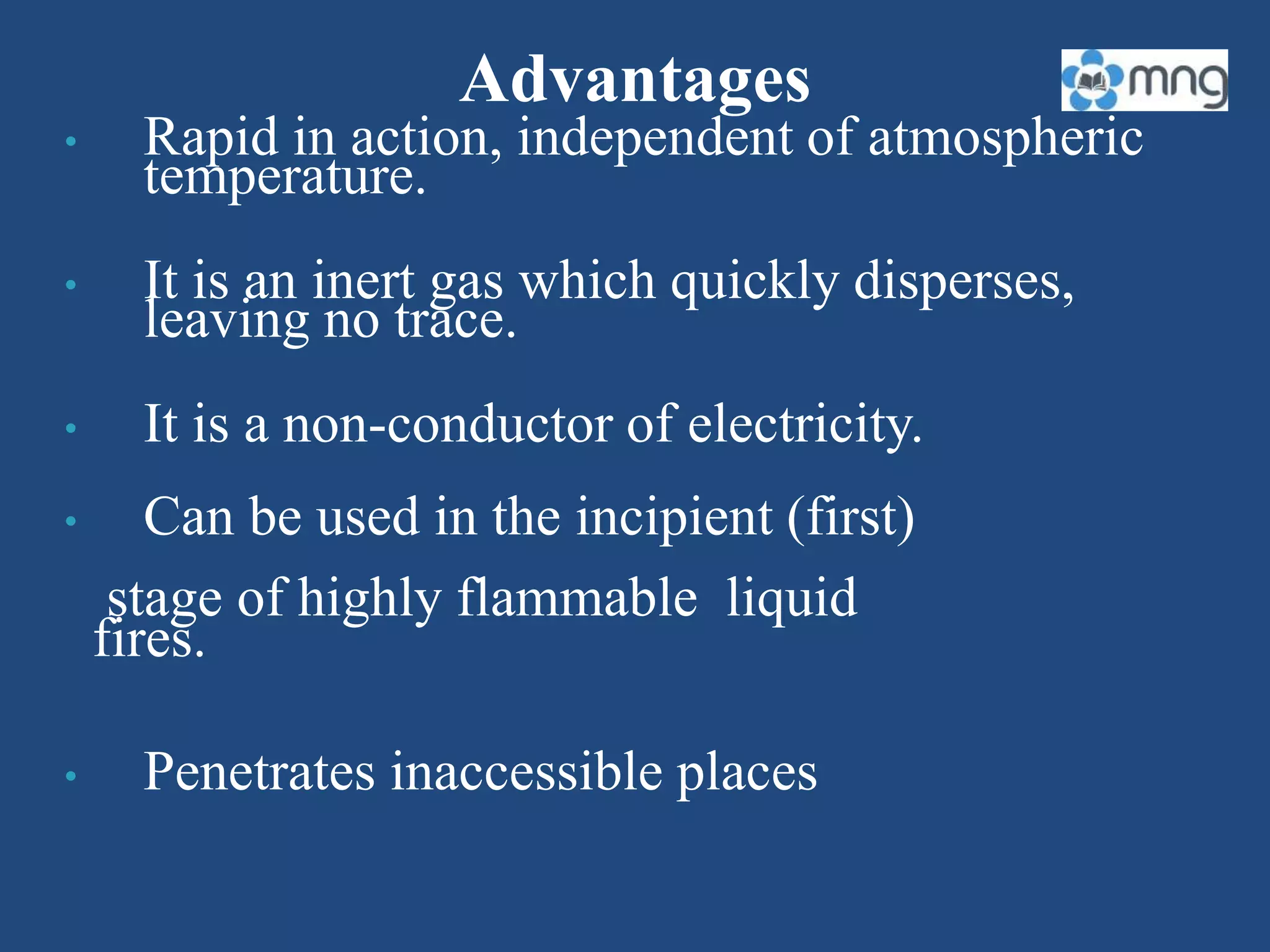 Advantages

mng

• Rapid in action, independent of atmospheric temperature.

• It is an inert gas which quickly disperses, leaving no trace.

• It is a non-conductor of electricity.

• Can be used in the incipient (first)

stage of highly flammable liquid fires.

• Penetrates inaccessible places